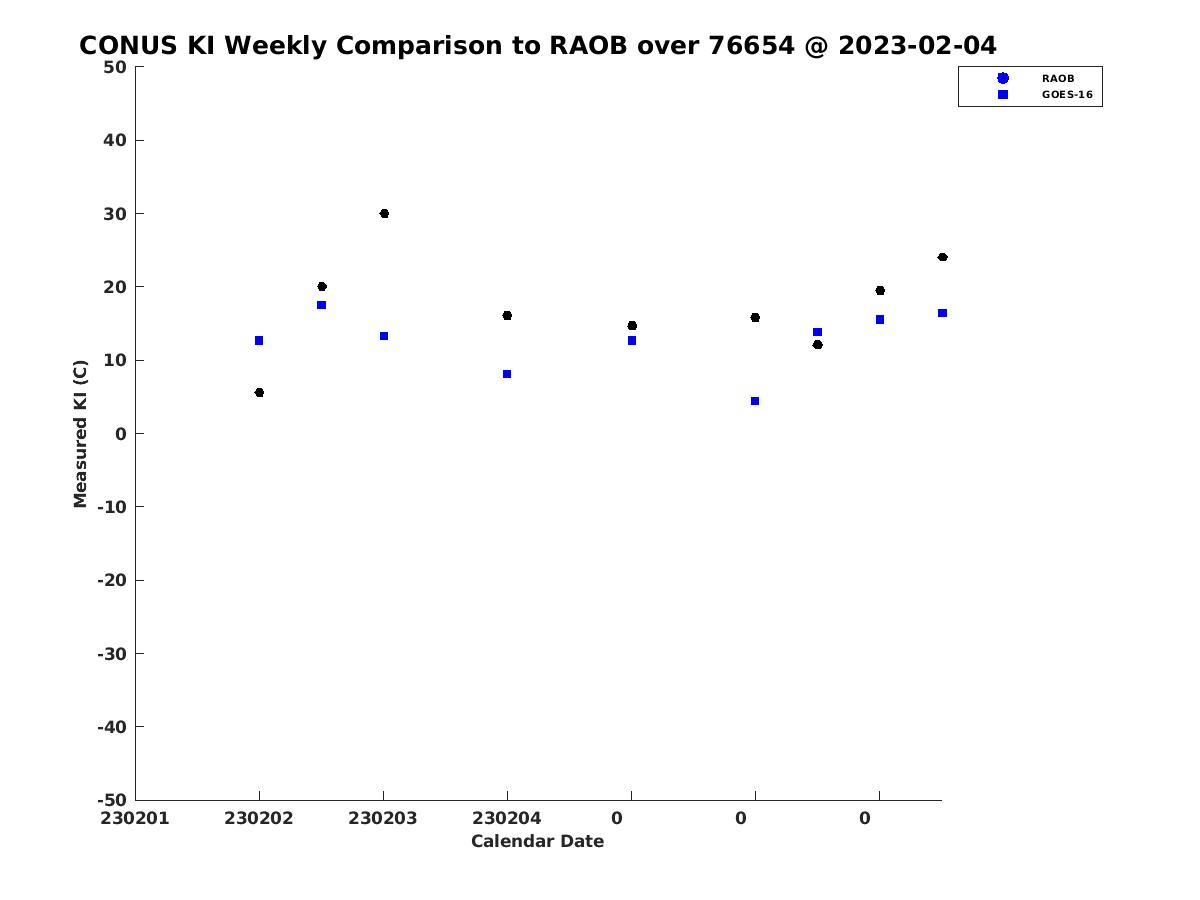 CONUS KI Weekly Comparison to RAOB over 76654 @ 2023-02-04

RAOB
GOES-16

Measured KI (C)

50
40
30
20
10
0
-10
-20
-30
-40
-50

230201 230202 230203 230204 0 0 0

Calendar Date